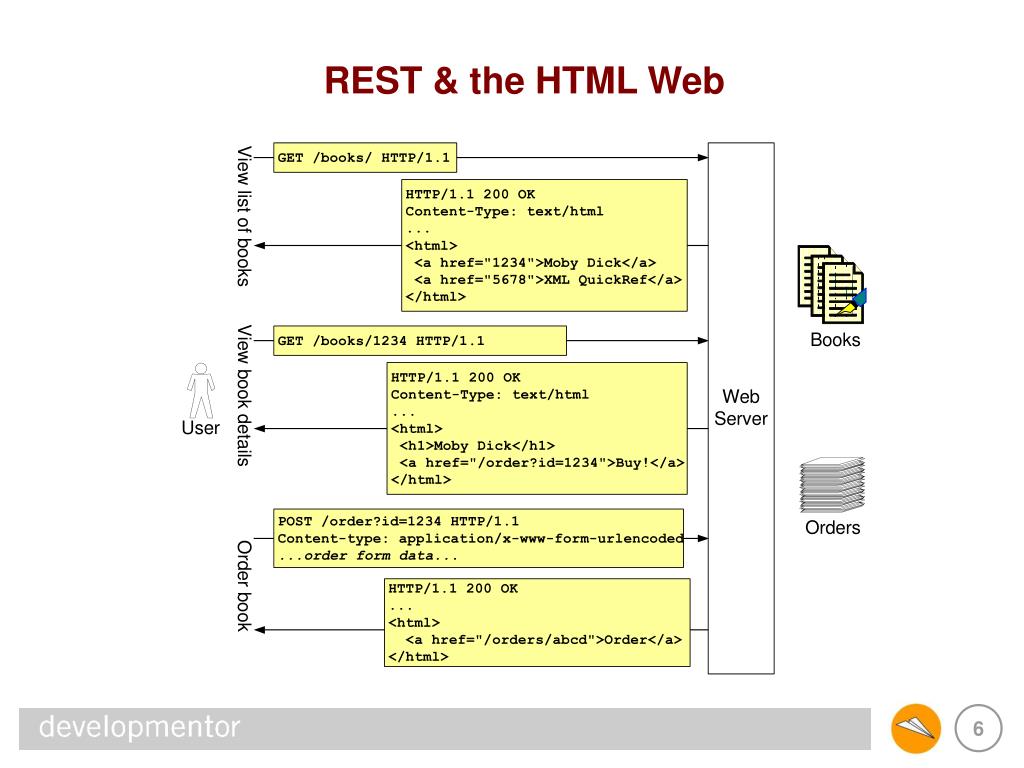 REST & the HTML Web

View list of books

GET /books/ HTTP/1.1

HTTP/1.1 200 OK
Content-Type: text/html
...
<html>
<a href="1234">Moby Dick</a>
<a href="5678">XML QuickRef</a>
</html>

View book details

GET /books/1234 HTTP/1.1

HTTP/1.1 200 OK
Content-Type: text/html
...
<html>
<h1>Moby Dick</h1>
<a href="/order?id=1234">Buy!</a>
</html>

Order book

POST /order?id=1234 HTTP/1.1
Content-type: application/x-www-form-urlencoded
...order form data...

HTTP/1.1 200 OK
...
<html>
<a href="/orders/abcd">Order</a>
</html>

User

Web Server

Books

Orders

developmentor

6